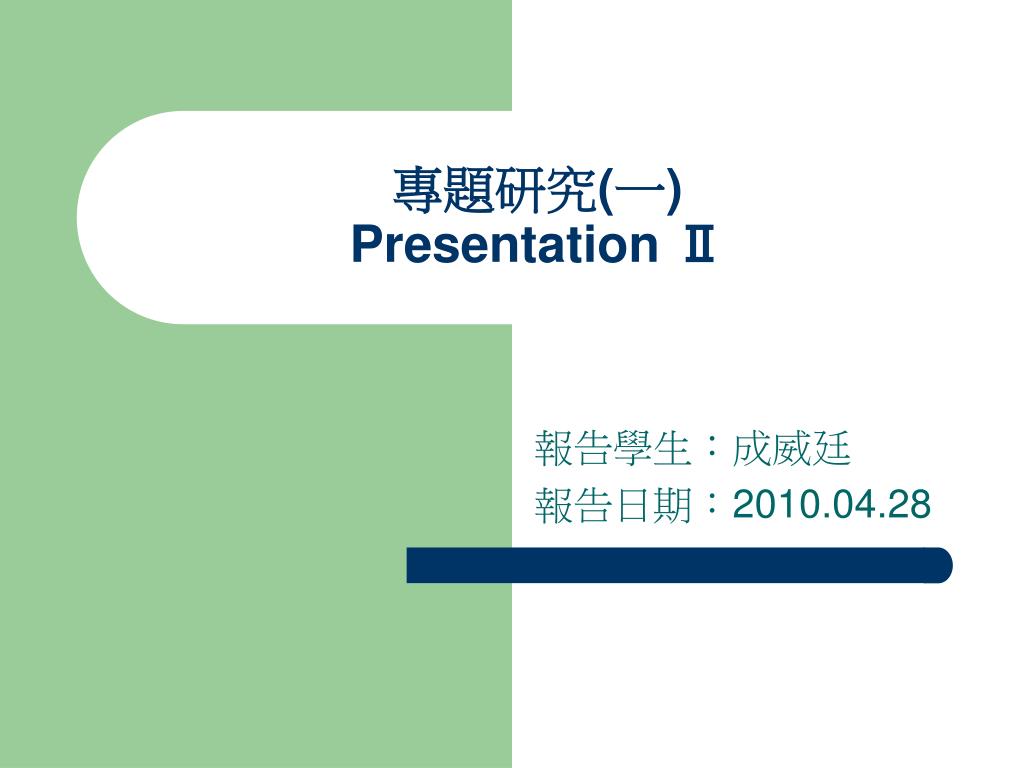 專題研究(一)
Presentation Ⅱ

報告學生：成威廷
報告日期：2010.04.28